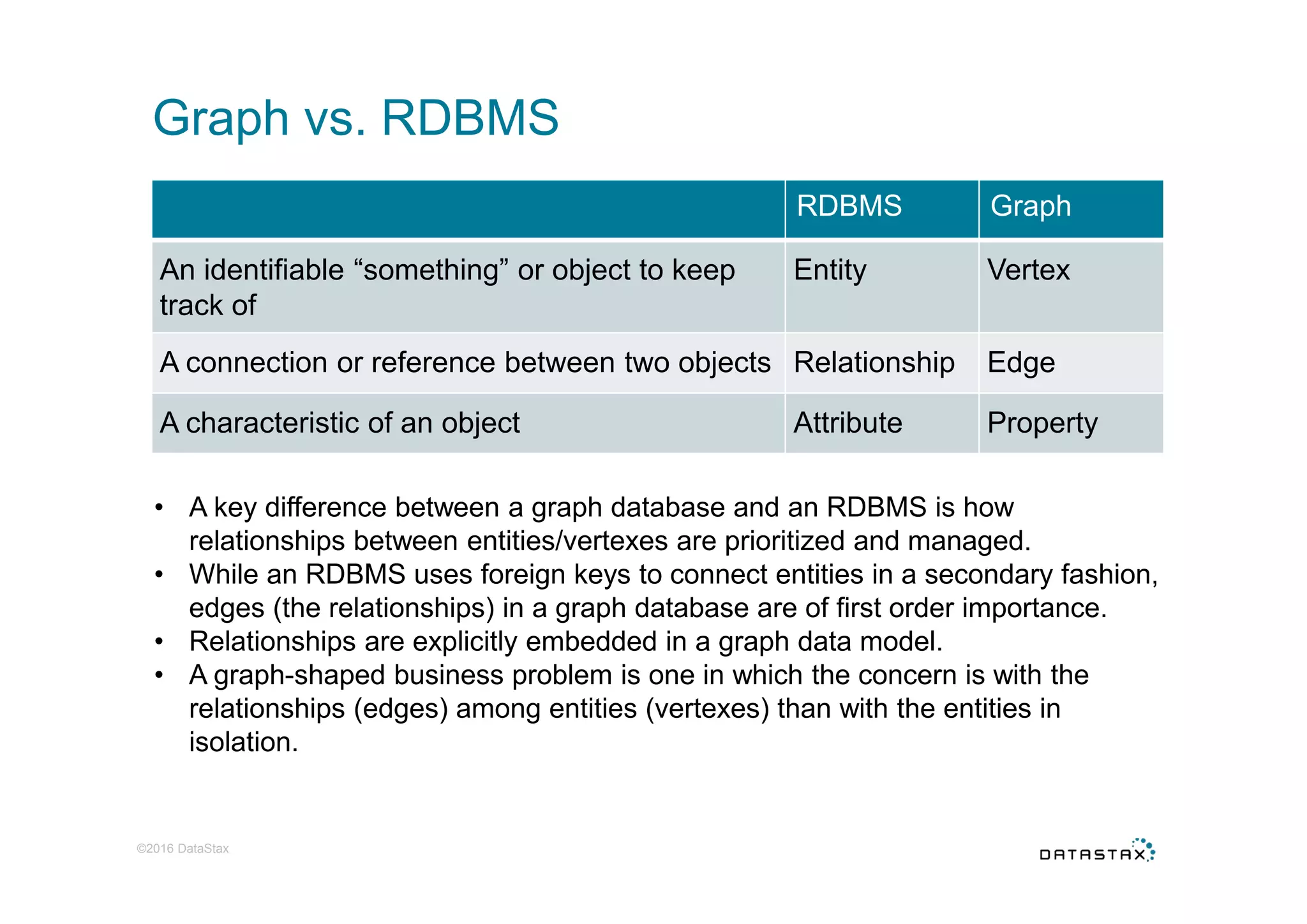 Graph vs. RDBMS

| | RDBMS | Graph |
|---|---|---|
| An identifiable “something” or object to keep track of | Entity | Vertex |
| A connection or reference between two objects | Relationship | Edge |
| A characteristic of an object | Attribute | Property |

• A key difference between a graph database and an RDBMS is how relationships between entities/vertexes are prioritized and managed.
• While an RDBMS uses foreign keys to connect entities in a secondary fashion, edges (the relationships) in a graph database are of first order importance.
• Relationships are explicitly embedded in a graph data model.
• A graph-shaped business problem is one in which the concern is with the relationships (edges) among entities (vertexes) than with the entities in isolation.

©2016 DataStax

DATASTAX